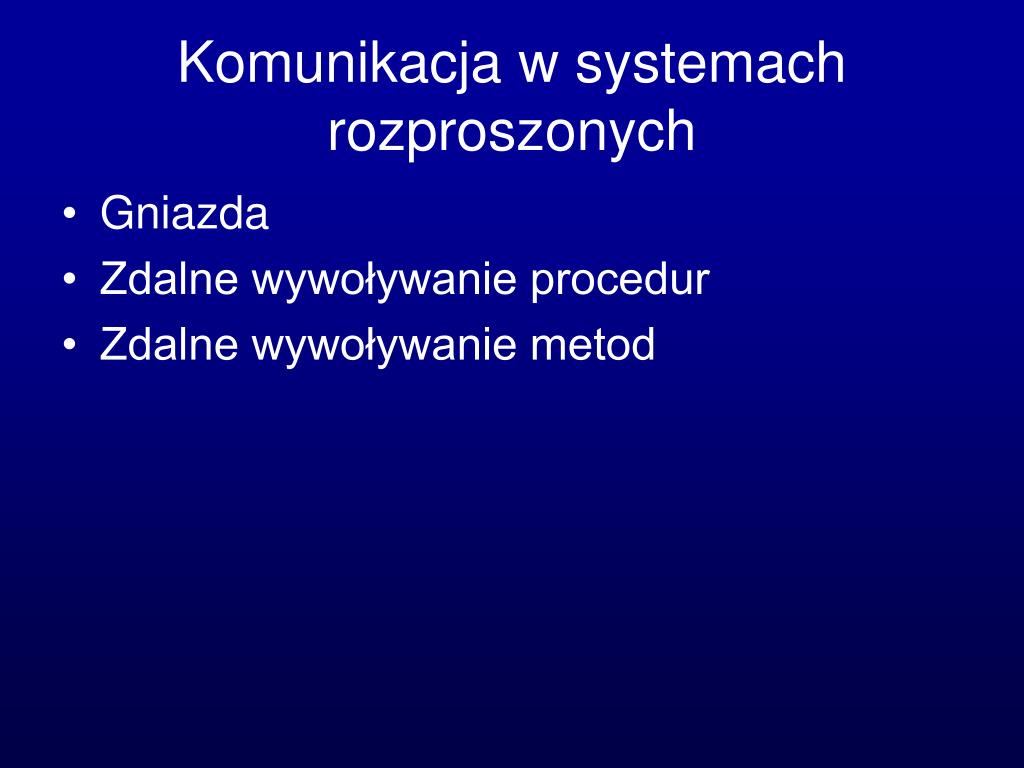 Komunikacja w systemach rozproszonych

• Gniazda
• Zdalne wywoływanie procedur
• Zdalne wywoływanie metod